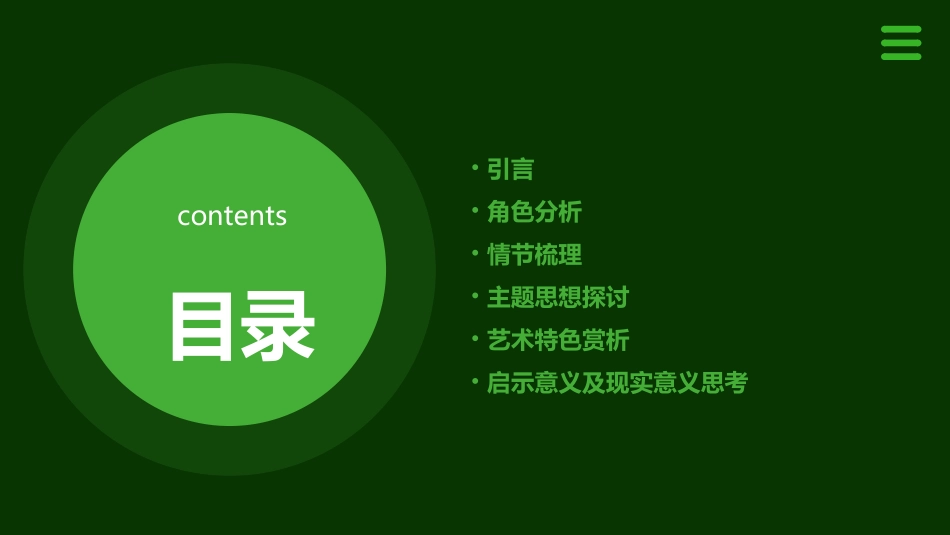 contents

目录

• 引言
• 角色分析
• 情节梳理
• 主题思想探讨
• 艺术特色赏析
• 启示意义及现实意义思考